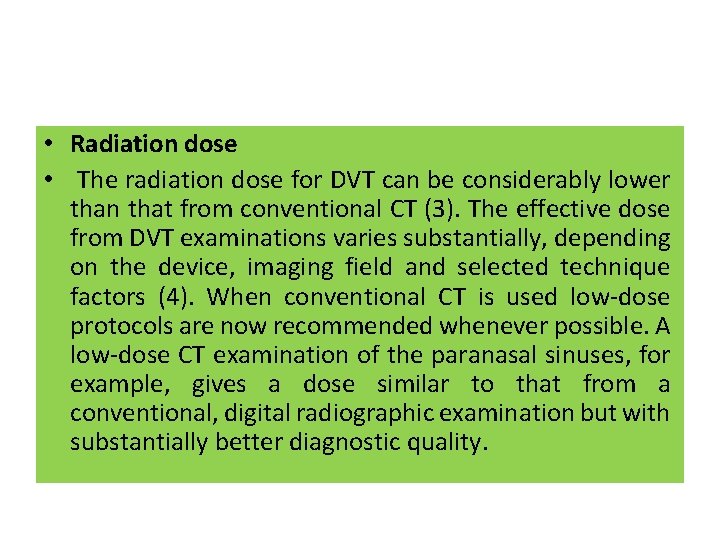 • Radiation dose

• The radiation dose for DVT can be considerably lower than that from conventional CT (3). The effective dose from DVT examinations varies substantially, depending on the device, imaging field and selected technique factors (4). When conventional CT is used low-dose protocols are now recommended whenever possible. A low-dose CT examination of the paranasal sinuses, for example, gives a dose similar to that from a conventional, digital radiographic examination but with substantially better diagnostic quality.